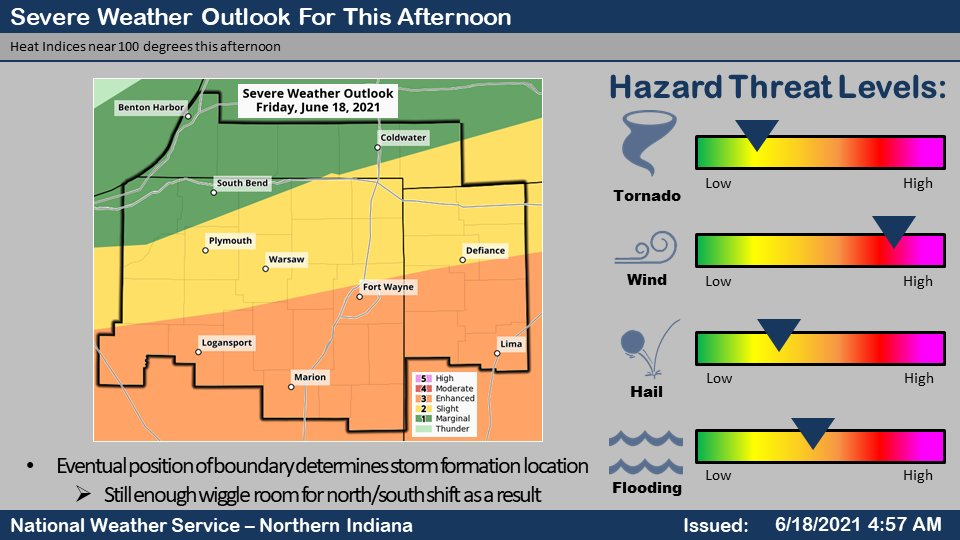 Severe Weather Outlook For This Afternoon

Heat Indices near 100 degrees this afternoon

Severe Weather Outlook
Friday, June 18, 2021

Benton Harbor
Coldwater
South Bend
Plymouth
Warsaw
Defiance
Fort Wayne
Logansport
Lima
Marion

5 High
4 Moderate
3 Enhanced
2 Slight
1 Marginal
Thunder

Hazard Threat Levels:

Tornado
Low
High

Wind
Low
High

Hail
Low
High

Flooding
Low
High

• Eventual position of boundary determines storm formation location
➢ Still enough wiggle room for north/south shift as a result

National Weather Service – Northern Indiana

Issued: 6/18/2021 4:57 AM